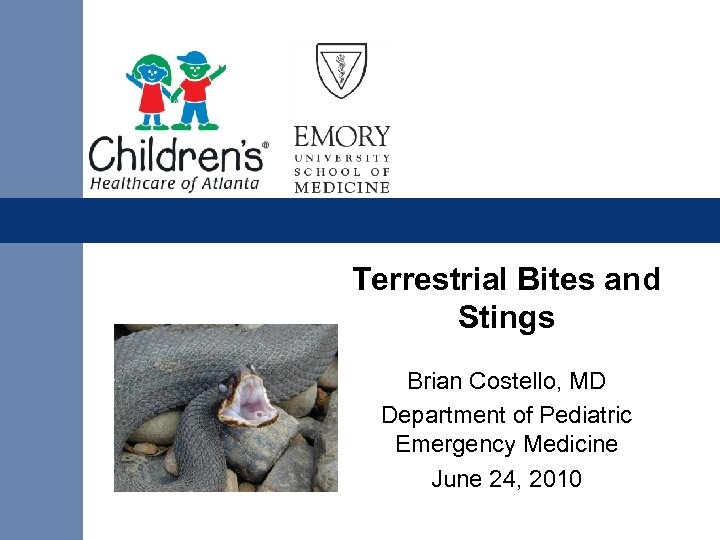 Children's®
Healthcare of Atlanta

EMORY
UNIVERSITY
SCHOOL OF
MEDICINE

Terrestrial Bites and Stings

Brian Costello, MD
Department of Pediatric Emergency Medicine
June 24, 2010